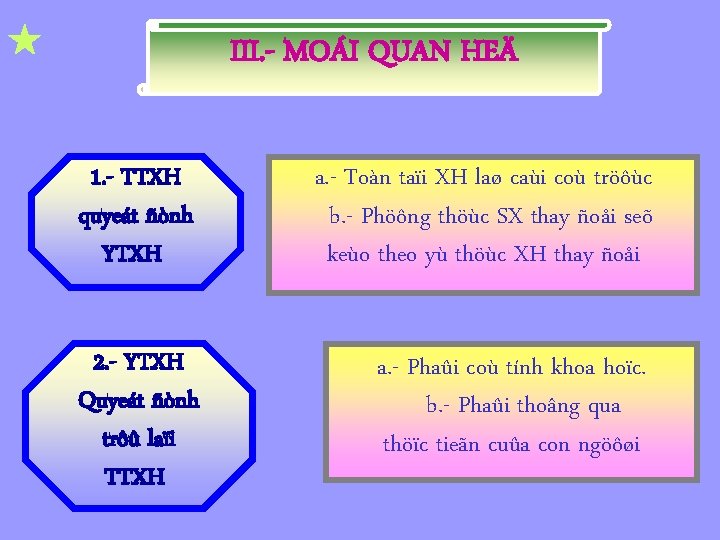 III.- MOÁI QUAN HEÄ

1.- TTXH quyeát ñònh YTXH

a.- Toàn taïi XH laø caùi coù tröôùc
b.- Phöông thöùc SX thay ñoåi seõ keùo theo yù thöùc XH thay ñoåi

2.- YTXH Quyeát ñònh trôû laïi TTXH

a.- Phaûi coù tính khoa hoïc.
b.- Phaûi thoâng qua thöïc tieãn cuûa con ngöôøi